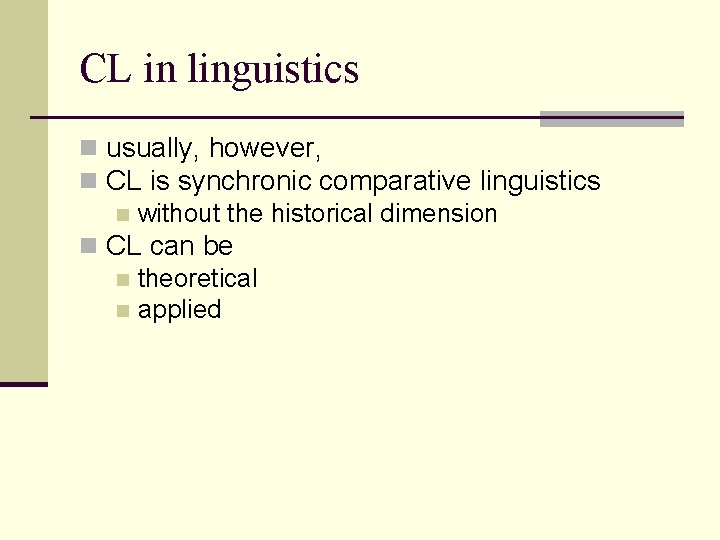 CL in linguistics

usually, however,
CL is synchronic comparative linguistics
without the historical dimension
CL can be
theoretical
applied